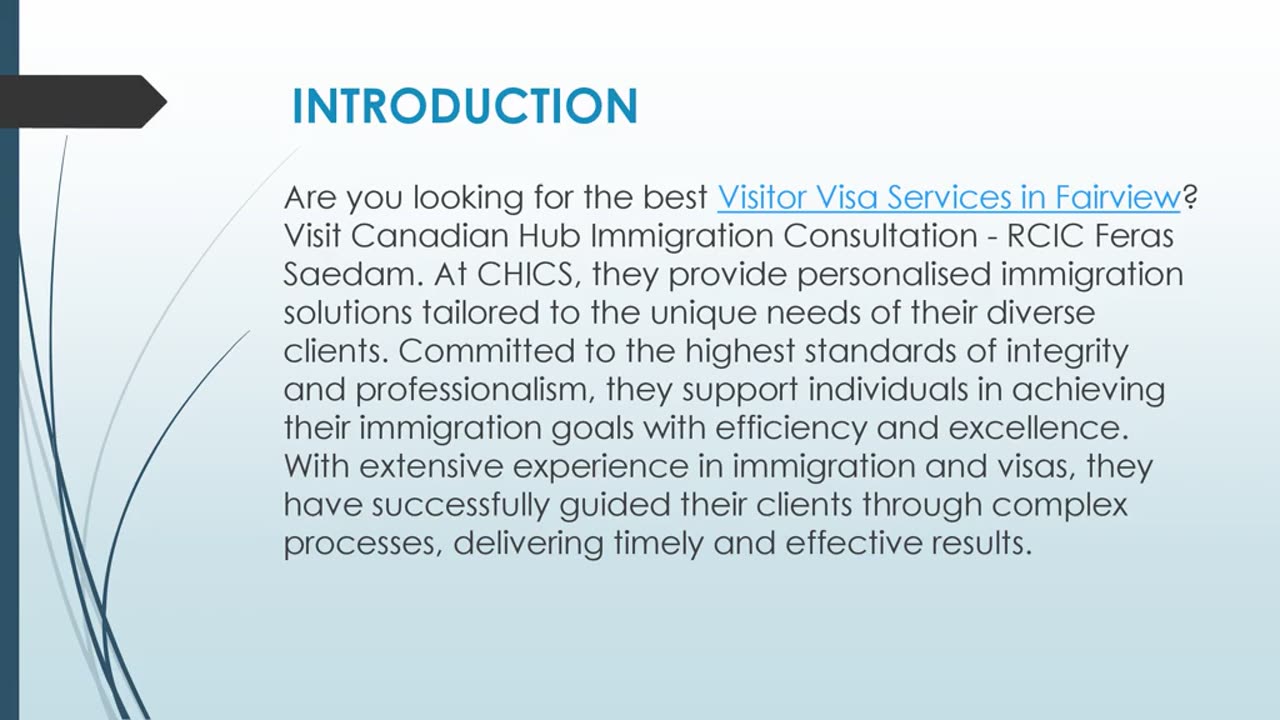 INTRODUCTION

Are you looking for the best Visitor Visa Services in Fairview? Visit Canadian Hub Immigration Consultation - RCIC Feras Saedam. At CHICS, they provide personalised immigration solutions tailored to the unique needs of their diverse clients. Committed to the highest standards of integrity and professionalism, they support individuals in achieving their immigration goals with efficiency and excellence. With extensive experience in immigration and visas, they have successfully guided their clients through complex processes, delivering timely and effective results.